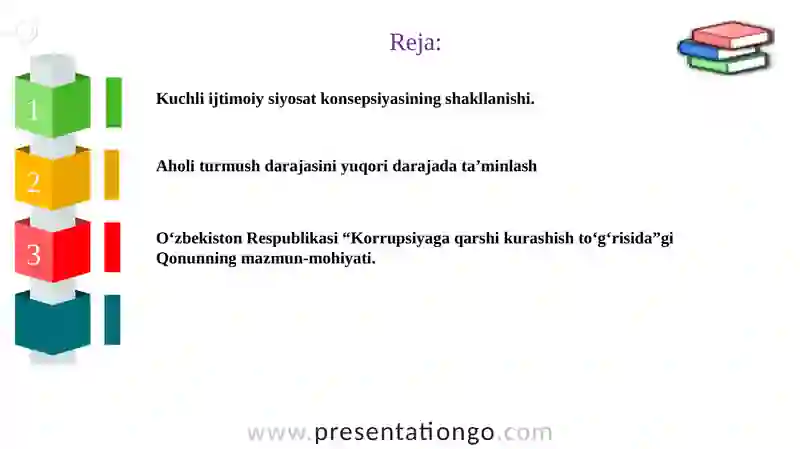 Reja:

1

Kuchli ijtimoiy siyosat konsepsiyasining shakllanishi.

2

Aholi turmush darajasini yuqori darajada ta’minlash

3

O‘zbekiston Respublikasi “Korrupsiyaga qarshi kurashish to‘g‘risida”gi Qonunning mazmun-mohiyati.

www.presentationgo.com